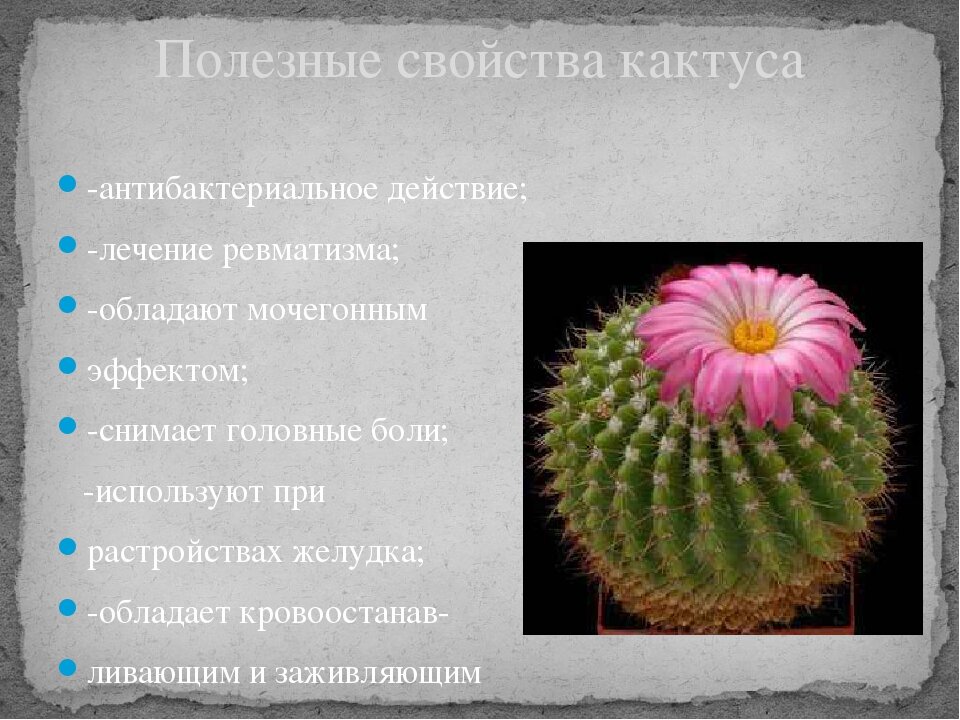 Полезные свойства кактуса

-антибактериальное действие;

-лечение ревматизма;

-обладают мочегонным

эффектом;

-снимает головные боли;

-используют при

растройствах желудка;

-обладает кровоостанав-

ливающим и заживляющим